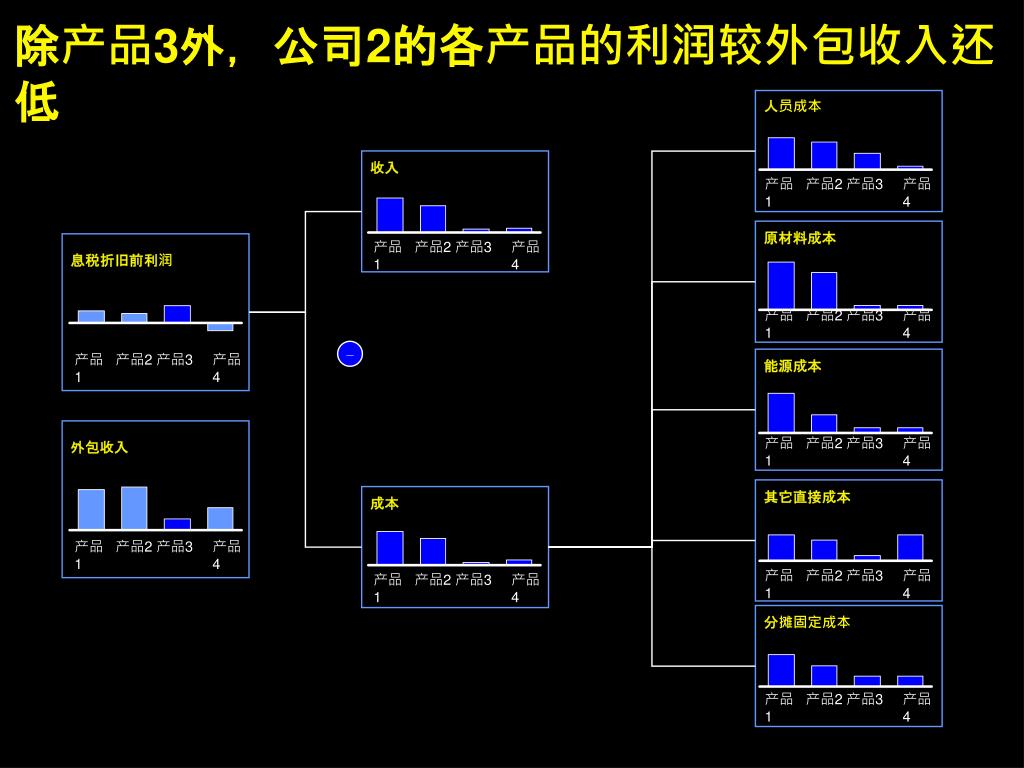 除产品3外，公司2的各产品的利润较外包收入还低

息税折旧前利润

产品1 产品2 产品3 产品4

外包收入

产品1 产品2 产品3 产品4

收入

产品1 产品2 产品3 产品4

–

成本

产品1 产品2 产品3 产品4

人员成本

产品1 产品2 产品3 产品4

原材料成本

产品1 产品2 产品3 产品4

能源成本

产品1 产品2 产品3 产品4

其它直接成本

产品1 产品2 产品3 产品4

分摊固定成本

产品1 产品2 产品3 产品4